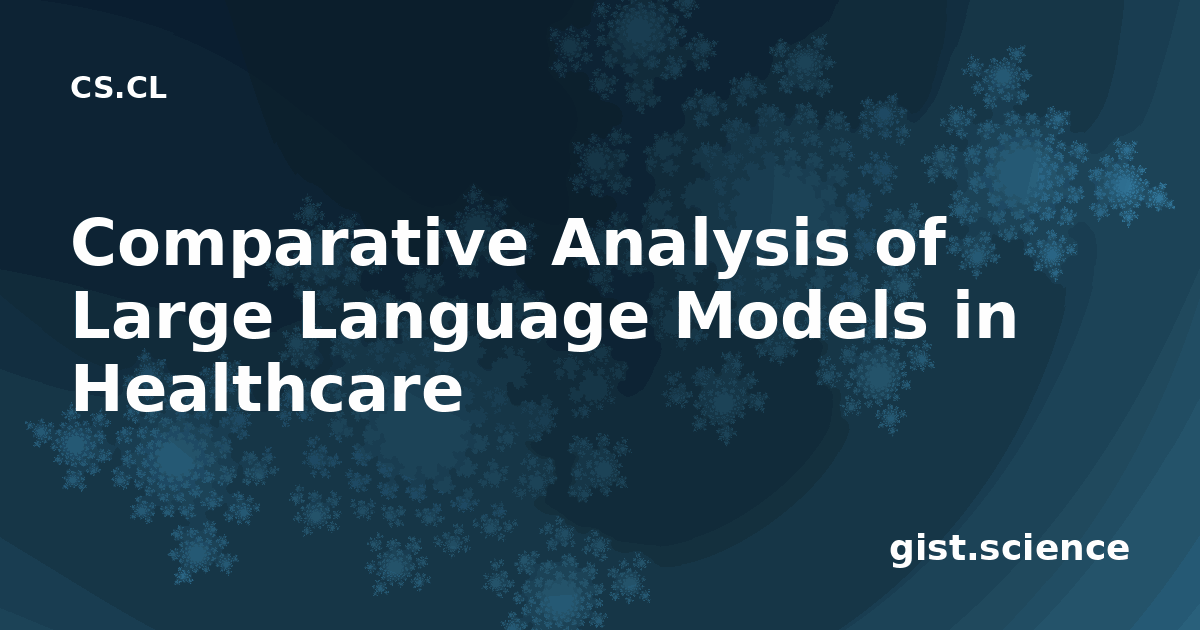 CS.CL

Comparative Analysis of Large Language Models in Healthcare

gist.science